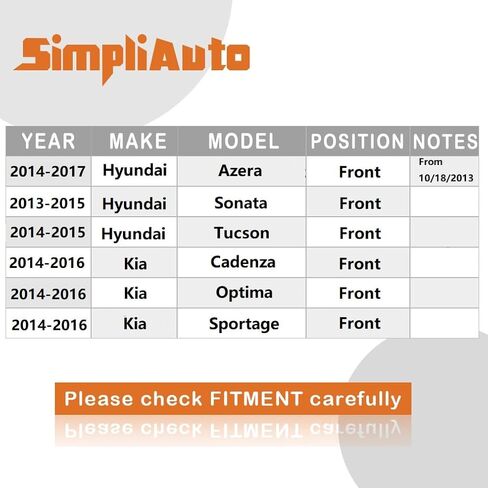 SimpliAuto

| YEAR | MAKE | MODEL | POSITION | NOTES |
|---|---|---|---|---|
| 2014-2017 | Hyundai | Azera | Front | From 10/18/2013 |
| 2013-2015 | Hyundai | Sonata | Front | |
| 2014-2015 | Hyundai | Tucson | Front | |
| 2014-2016 | Kia | Cadenza | Front | |
| 2014-2016 | Kia | Optima | Front | |
| 2014-2016 | Kia | Sportage | Front | |

Please check FITMENT carefully